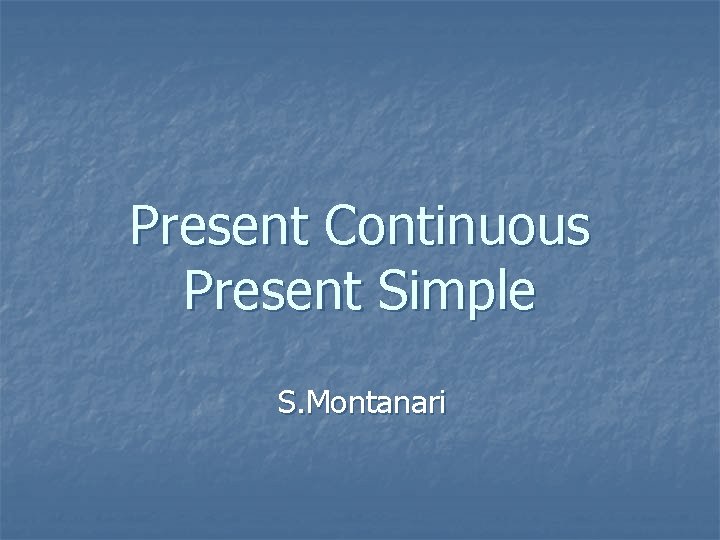 Present Continuous
Present Simple

S.Montanari